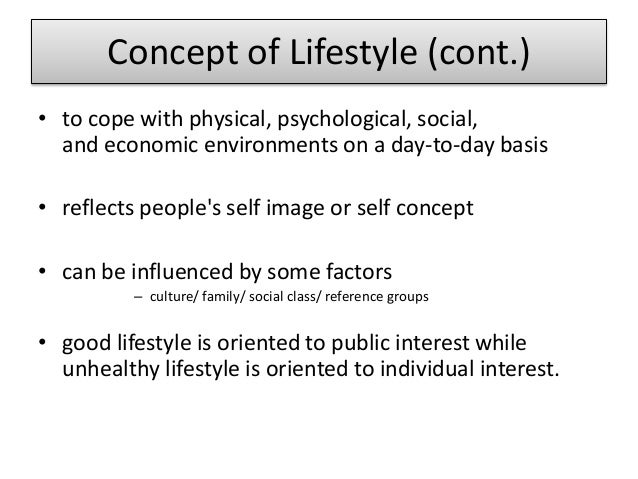 Concept of Lifestyle (cont.)

• to cope with physical, psychological, social, and economic environments on a day-to-day basis

• reflects people's self image or self concept

• can be influenced by some factors
– culture/ family/ social class/ reference groups

• good lifestyle is oriented to public interest while unhealthy lifestyle is oriented to individual interest.